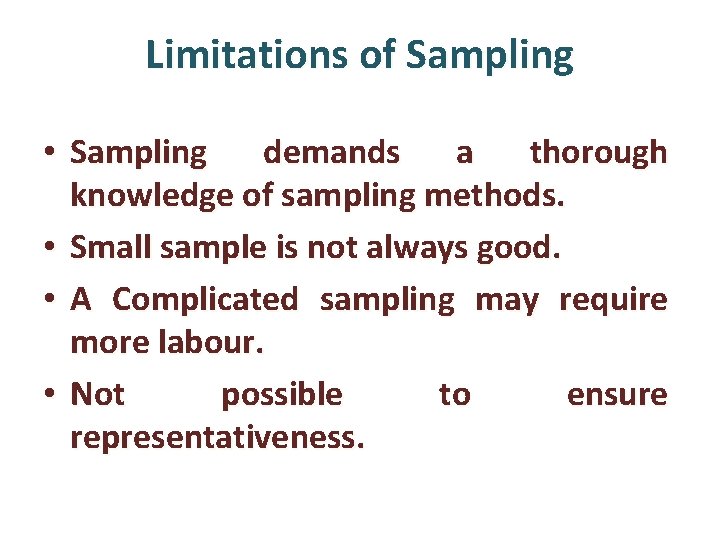 Limitations of Sampling

• Sampling demands a thorough knowledge of sampling methods.
• Small sample is not always good.
• A Complicated sampling may require more labour.
• Not possible to ensure representativeness.